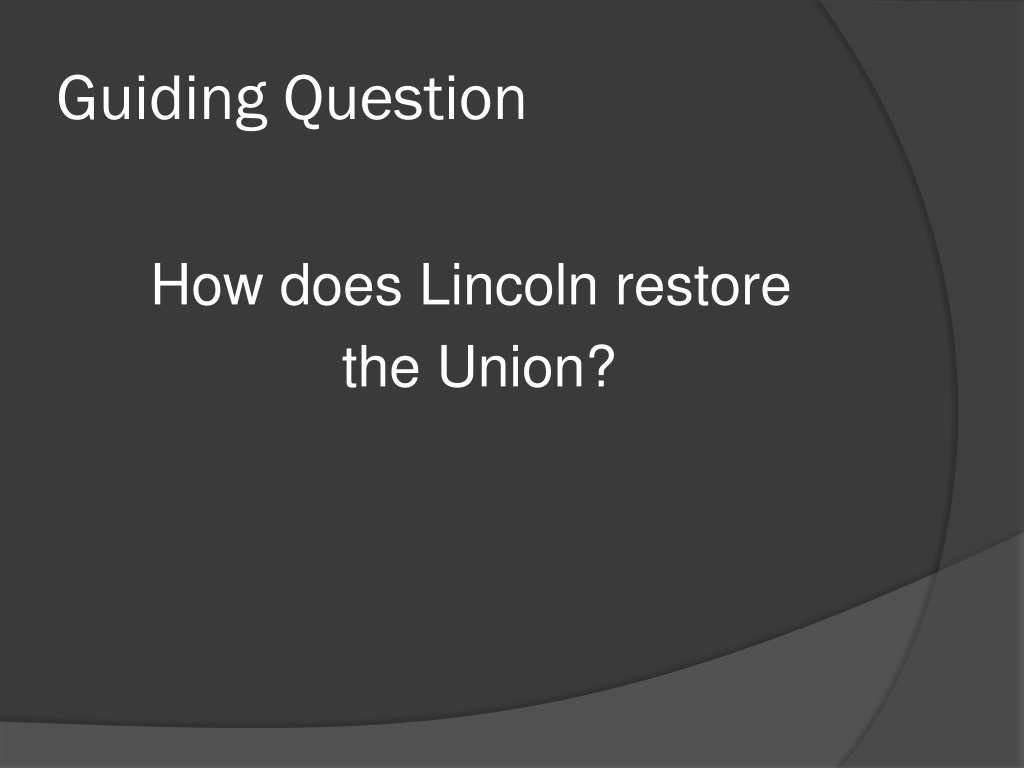 Guiding Question

How does Lincoln restore the Union?